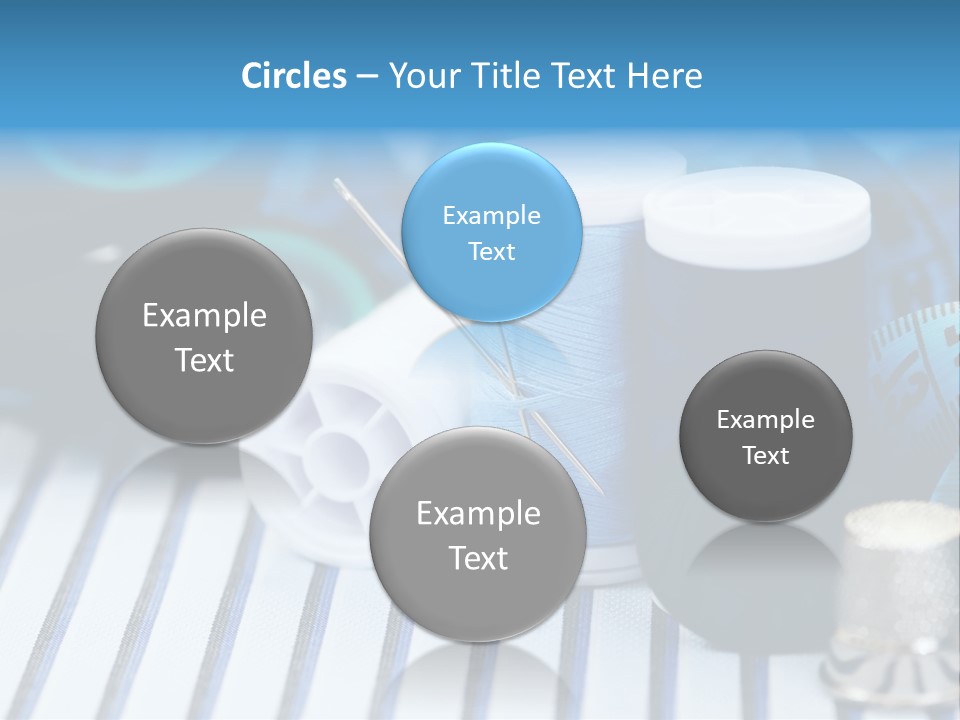 Circles – Your Title Text Here

Example Text

Example Text

Example Text

Example Text